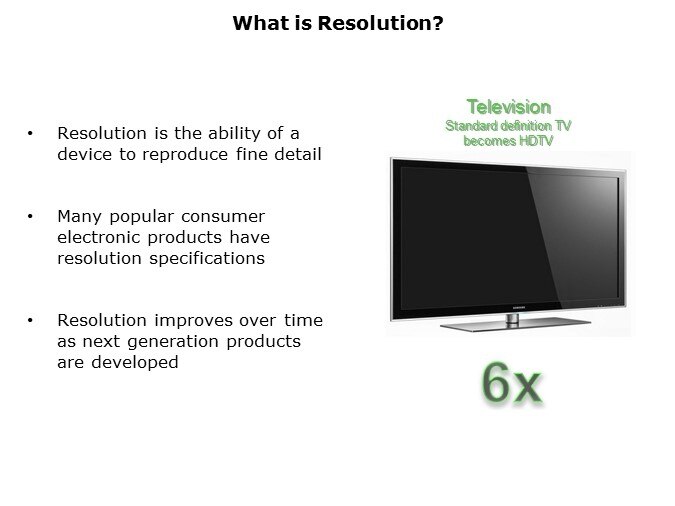 What is Resolution?

• Resolution is the ability of a device to reproduce fine detail

• Many popular consumer electronic products have resolution specifications

• Resolution improves over time as next generation products are developed

Television
Standard definition TV becomes HDTV

SAMSUNG

6x